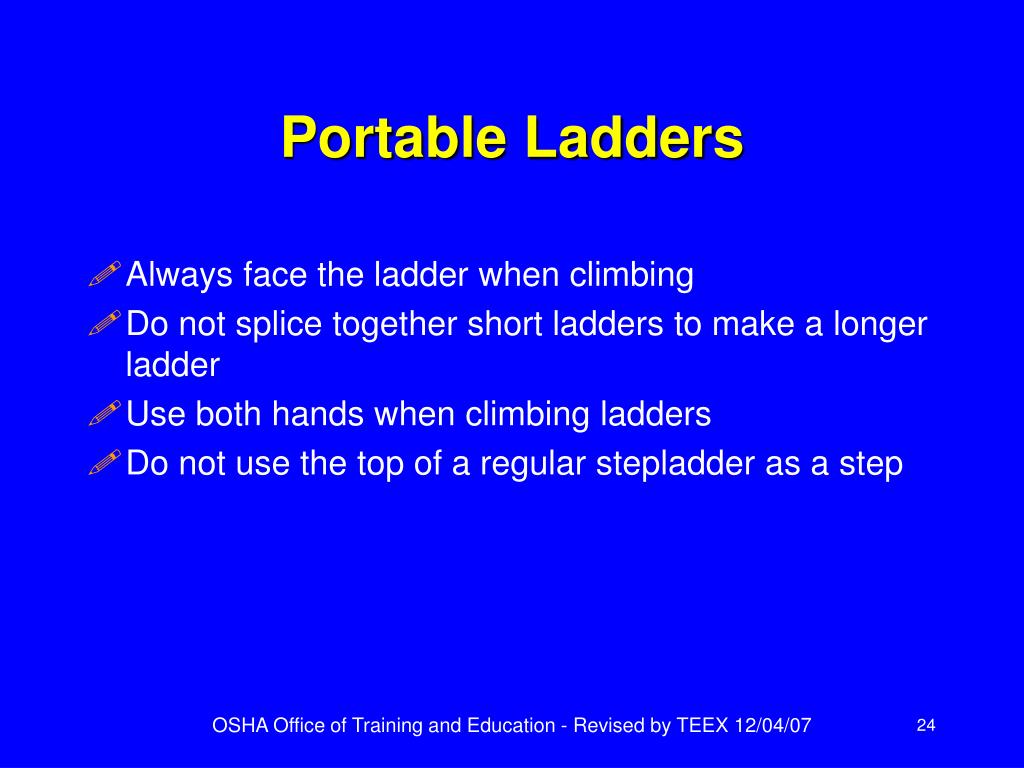 Portable Ladders

Always face the ladder when climbing
Do not splice together short ladders to make a longer ladder
Use both hands when climbing ladders
Do not use the top of a regular stepladder as a step

OSHA Office of Training and Education - Revised by TEEX 12/04/07

24